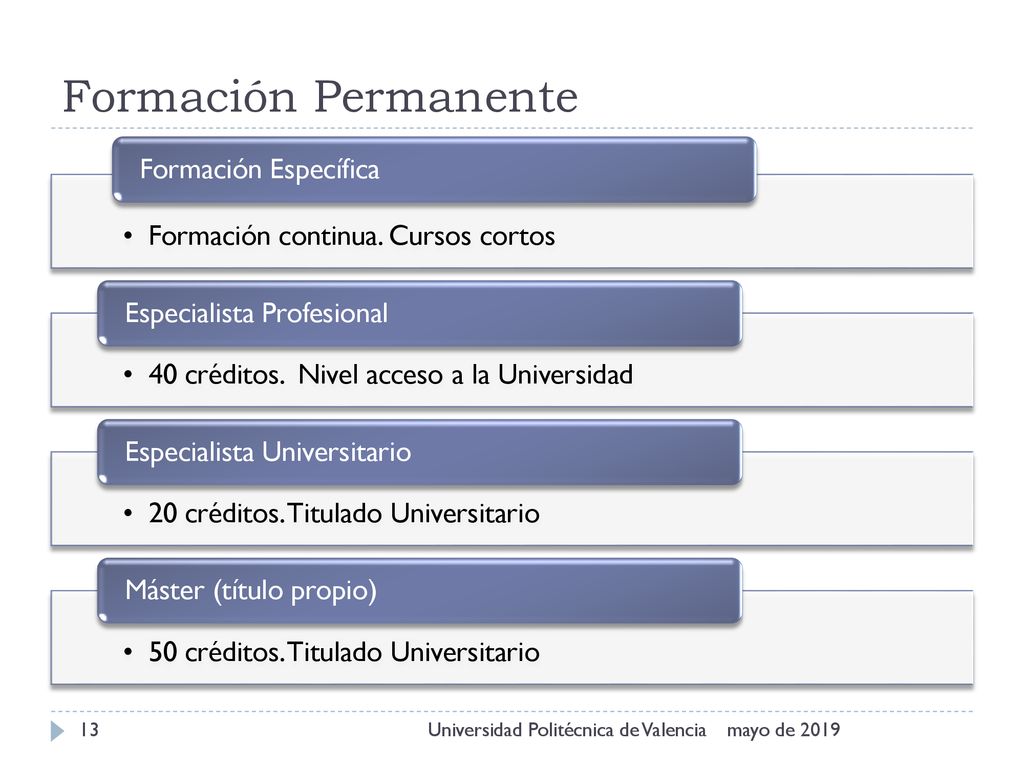 Formación Permanente

Formación Específica

• Formación continua. Cursos cortos

Especialista Profesional

• 40 créditos. Nivel acceso a la Universidad

Especialista Universitario

• 20 créditos. Titulado Universitario

Máster (título propio)

• 50 créditos. Titulado Universitario

13 Universidad Politécnica de Valencia mayo de 2019